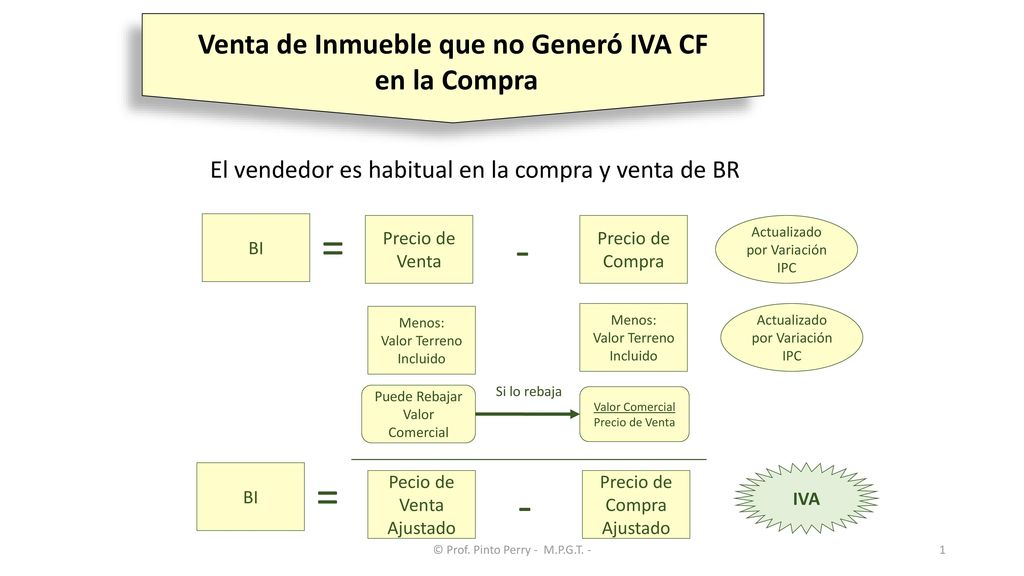 Venta de Inmueble que no Generó IVA CF en la Compra

El vendedor es habitual en la compra y venta de BR

BI = Precio de Venta - Precio de Compra

Actualizado por Variación IPC

Menos: Valor Terreno Incluido

Menos: Valor Terreno Incluido

Actualizado por Variación IPC

Puede Rebajar Valor Comercial

Si lo rebaja

Valor Comercial Precio de Venta

BI = Pecio de Venta Ajustado - Precio de Compra Ajustado

IVA

© Prof. Pinto Perry - M.P.G.T. -

1